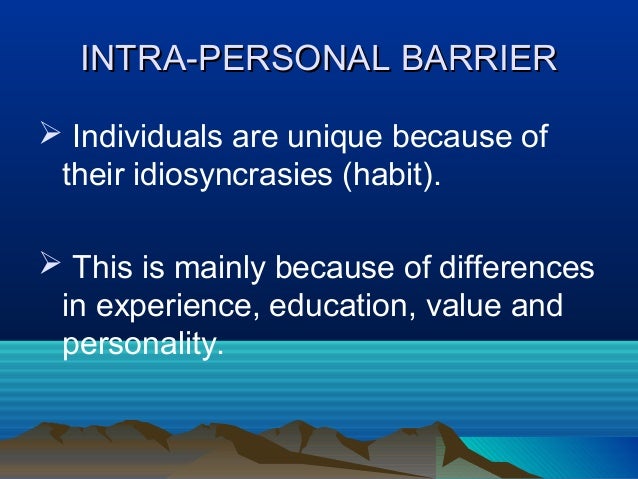 INTRA-PERSONAL BARRIER

➢ Individuals are unique because of their idiosyncrasies (habit).

➢ This is mainly because of differences in experience, education, value and personality.